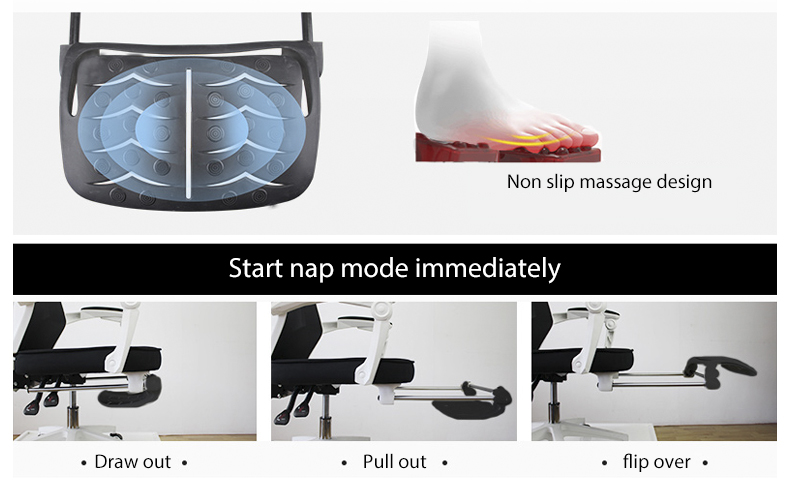 Non slip massage design

Start nap mode immediately

• Draw out •

• Pull out •

• flip over •